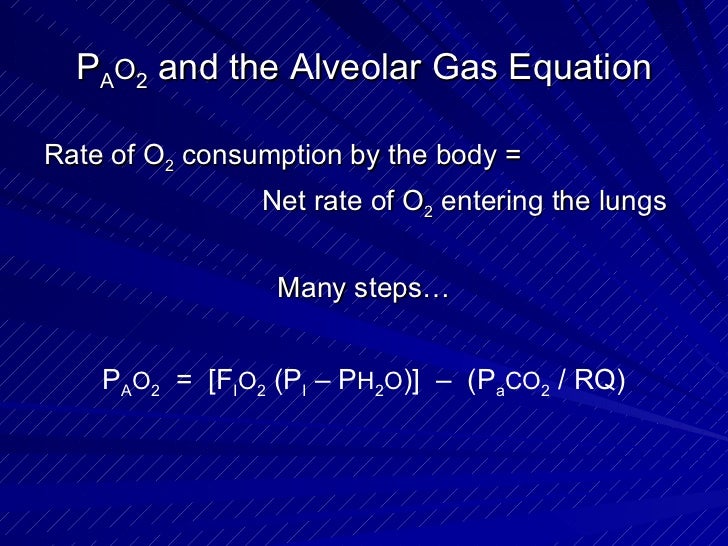 $P_AO_2$ and the Alveolar Gas Equation

Rate of $O_2$ consumption by the body = Net rate of $O_2$ entering the lungs

Many steps…

$P_AO_2 = [F_IO_2 (P_I – PH_2O)] – (P_aCO_2 / RQ)$